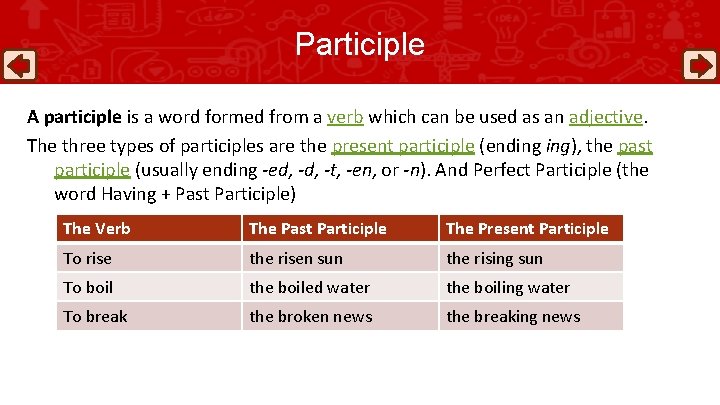 Participle

A participle is a word formed from a verb which can be used as an adjective.

The three types of participles are the present participle (ending ing), the past participle (usually ending -ed, -d, -t, -en, or -n). And Perfect Participle (the word Having + Past Participle)

| The Verb | The Past Participle | The Present Participle |
|---|---|---|
| To rise | the risen sun | the rising sun |
| To boil | the boiled water | the boiling water |
| To break | the broken news | the breaking news |